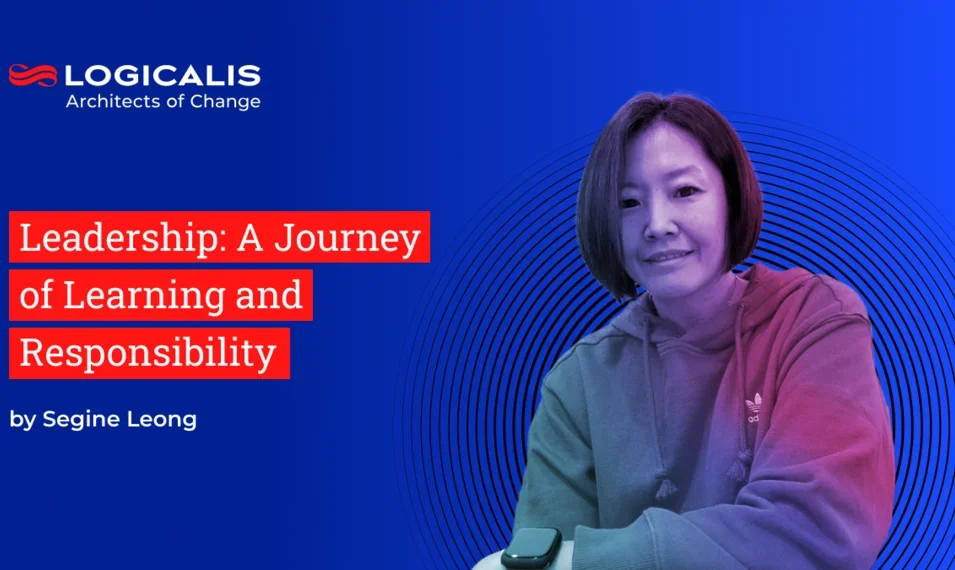 LOGICALIS
Architects of Change

Leadership: A Journey of Learning and Responsibility

by Segine Leong